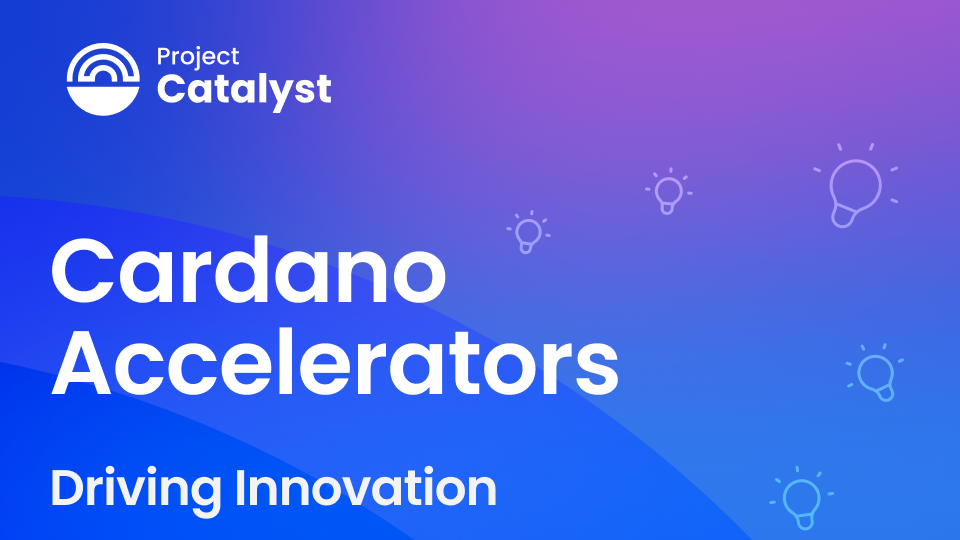 Project
Catalyst

Cardano Accelerators

Driving Innovation